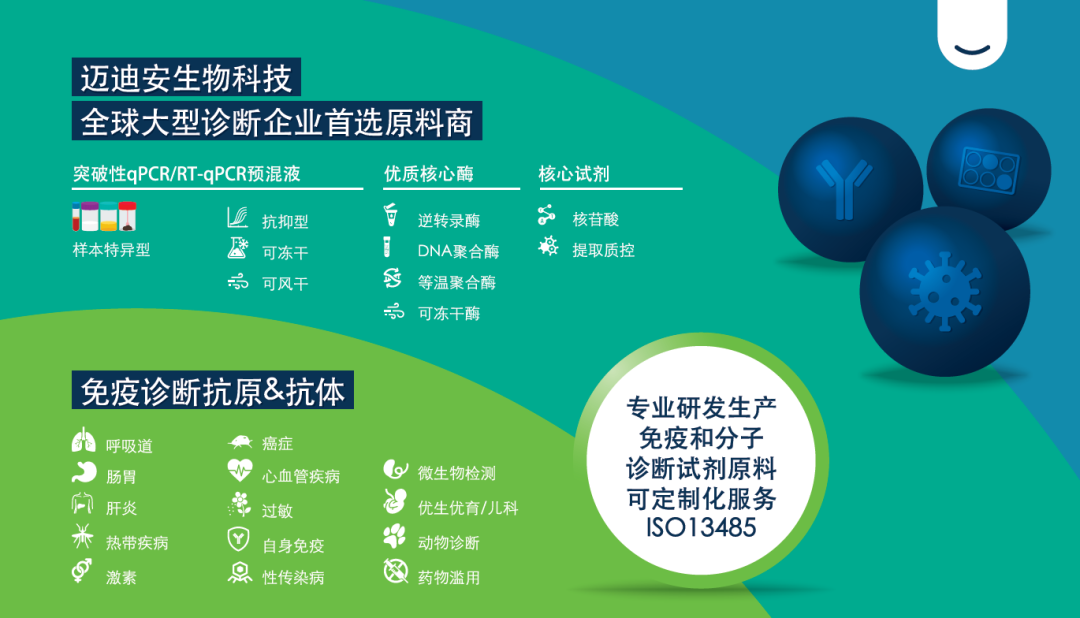 迈迪安生物科技
全球大型诊断企业首选原料商

突破性qPCR/RT-qPCR预混液

样本特异型

抗抑型
可冻干
可风干

优质核心酶

逆转录酶
DNA聚合酶
等温聚合酶
可冻干酶

核心试剂

核苷酸
提取质控

免疫诊断抗原&抗体

呼吸道
肠胃
肝炎
热带疾病
激素

癌症
心血管疾病
过敏
自身免疫
性传染病

微生物检测
优生优育/儿科
动物诊断
药物滥用

专业研发生产
免疫和分子
诊断试剂原料
可定制化服务
ISO13485